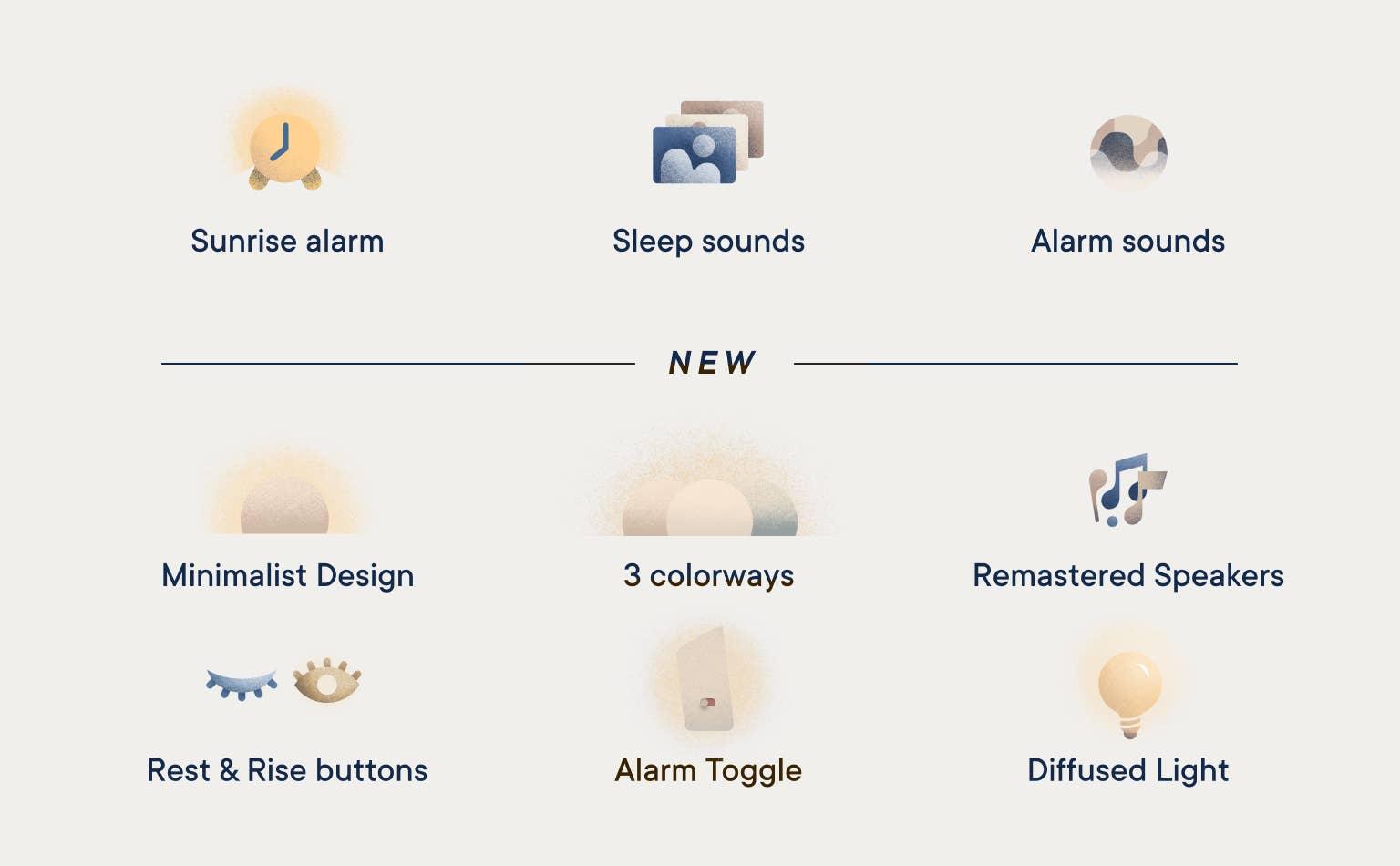 Sunrise alarm

Sleep sounds

Alarm sounds

NEW

Minimalist Design

3 colorways

Remastered Speakers

Rest & Rise buttons

Alarm Toggle

Diffused Light